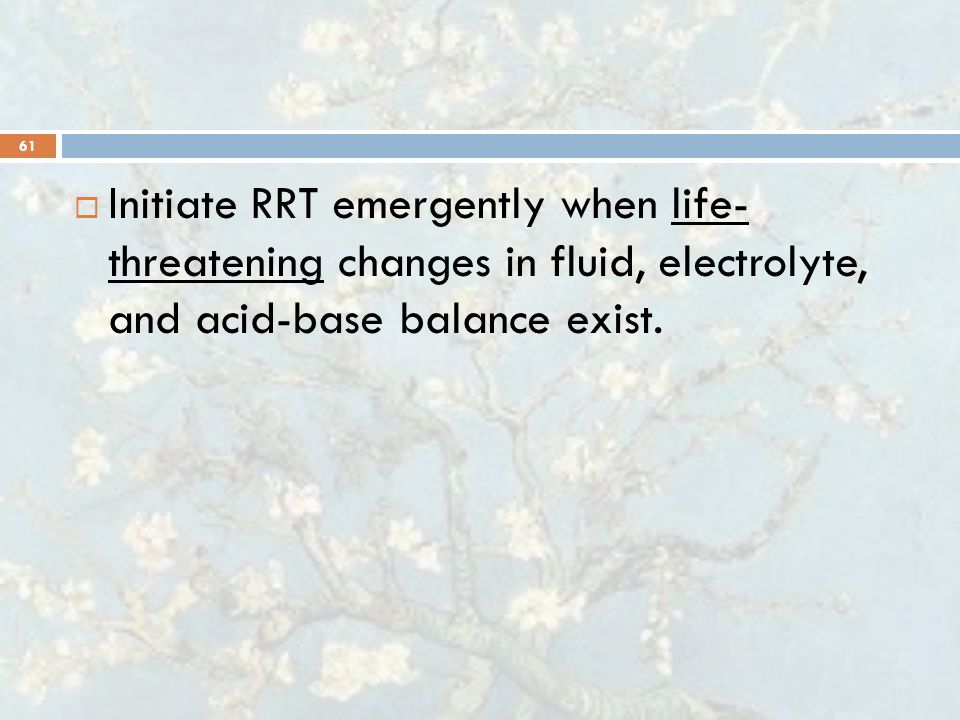 61

Initiate RRT emergently when life-threatening changes in fluid, electrolyte, and acid-base balance exist.